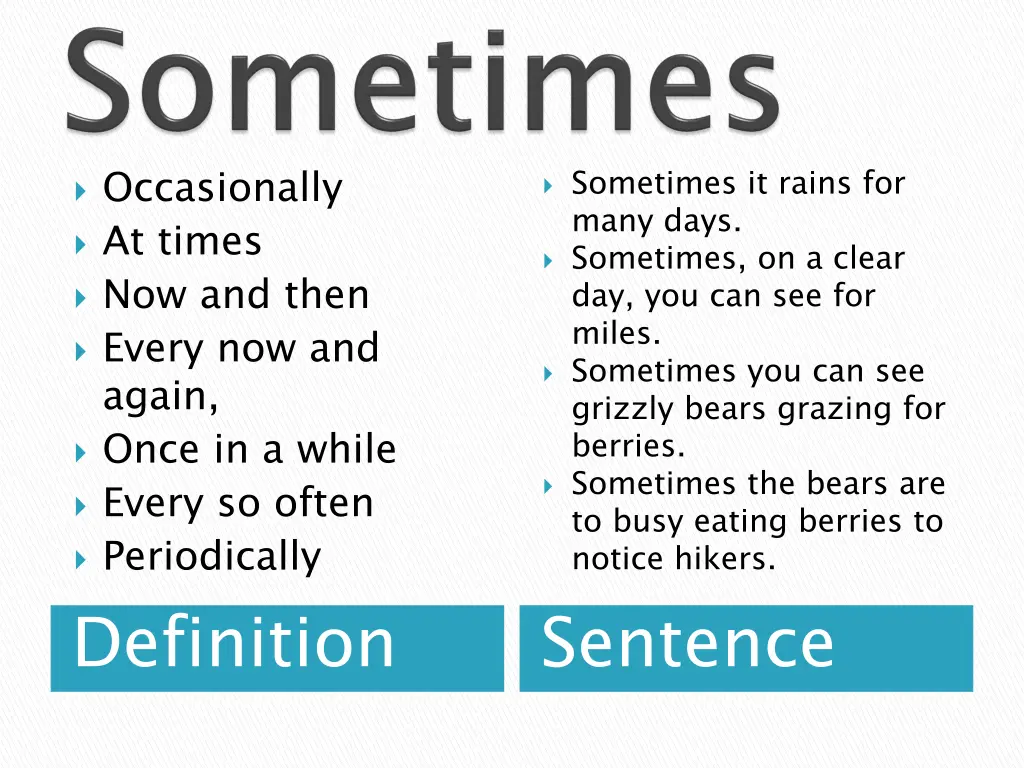 Sometimes

Occasionally
At times
Now and then
Every now and again,
Once in a while
Every so often
Periodically

Definition

Sometimes it rains for many days.
Sometimes, on a clear day, you can see for miles.
Sometimes you can see grizzly bears grazing for berries.
Sometimes the bears are to busy eating berries to notice hikers.

Sentence